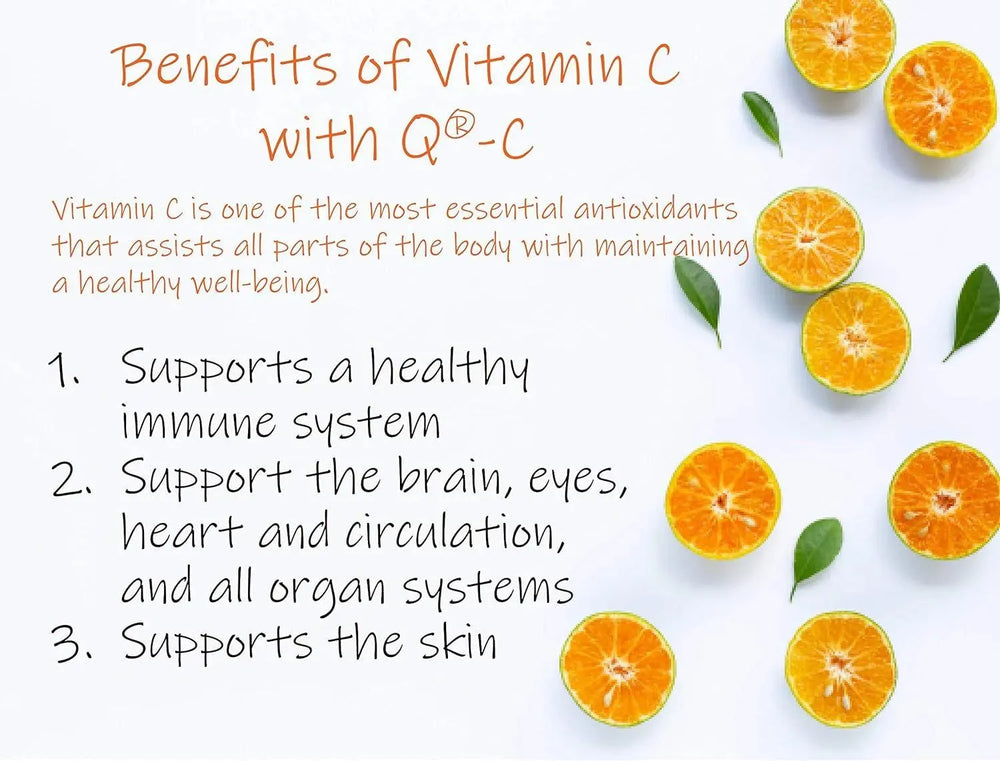 Benefits of Vitamin C with Q®-C

Vitamin C is one of the most essential antioxidants that assists all parts of the body with maintaining a healthy well-being.

1. Supports a healthy immune system
2. Support the brain, eyes, heart and circulation, and all organ systems
3. Supports the skin